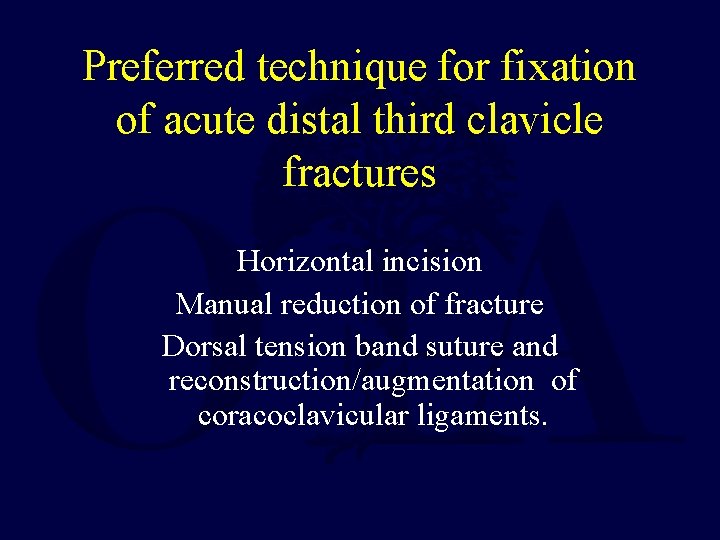 Preferred technique for fixation of acute distal third clavicle fractures

Horizontal incision

Manual reduction of fracture

Dorsal tension band suture and reconstruction/augmentation of coracoclavicular ligaments.